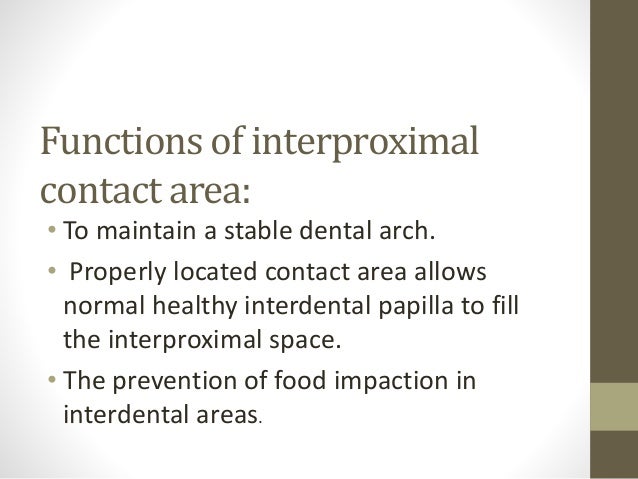 Functions of interproximal contact area:

• To maintain a stable dental arch.

• Properly located contact area allows normal healthy interdental papilla to fill the interproximal space.

• The prevention of food impaction in interdental areas.